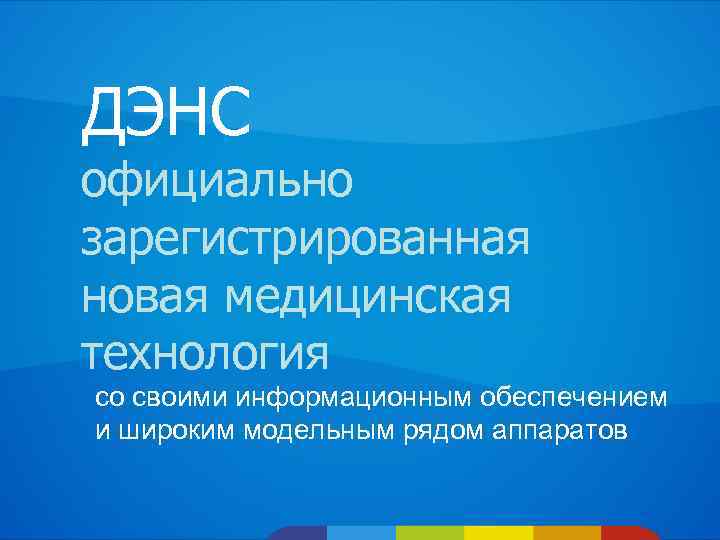 ДЭНС
официально зарегистрированная новая медицинская технология
со своими информационным обеспечением и широким модельным рядом аппаратов